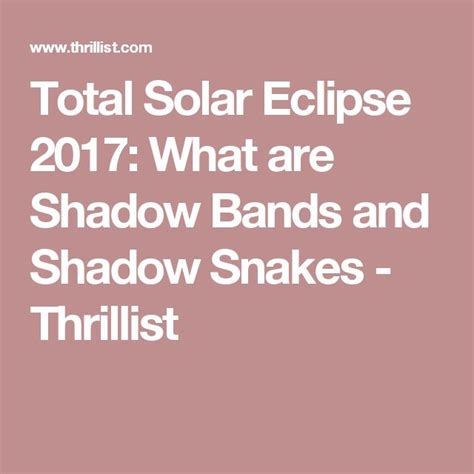 www.thrillist.com

Total Solar Eclipse 2017: What are Shadow Bands and Shadow Snakes - Thrillist